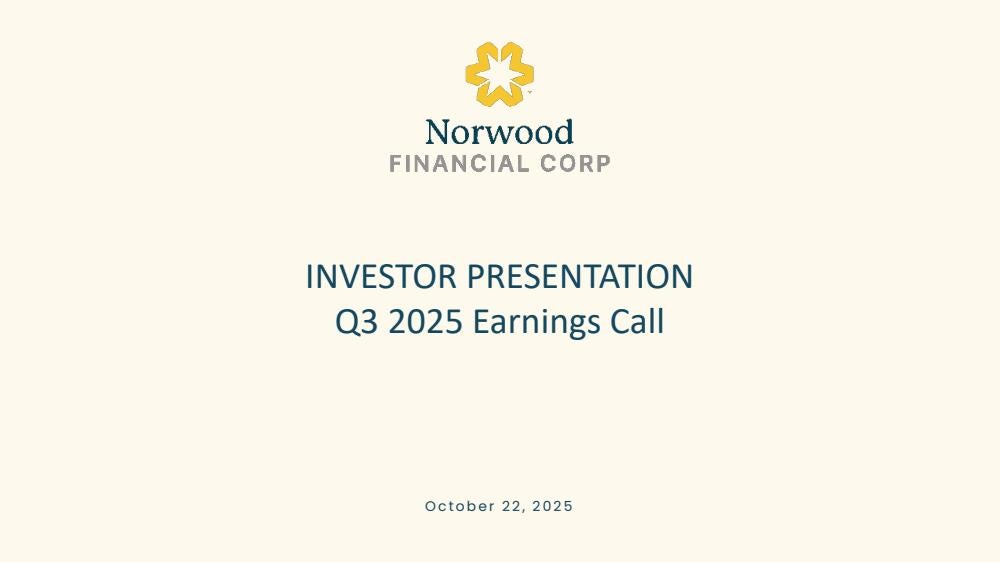 Norwood
FINANCIAL CORP

INVESTOR PRESENTATION
Q3 2025 Earnings Call

October 22, 2025